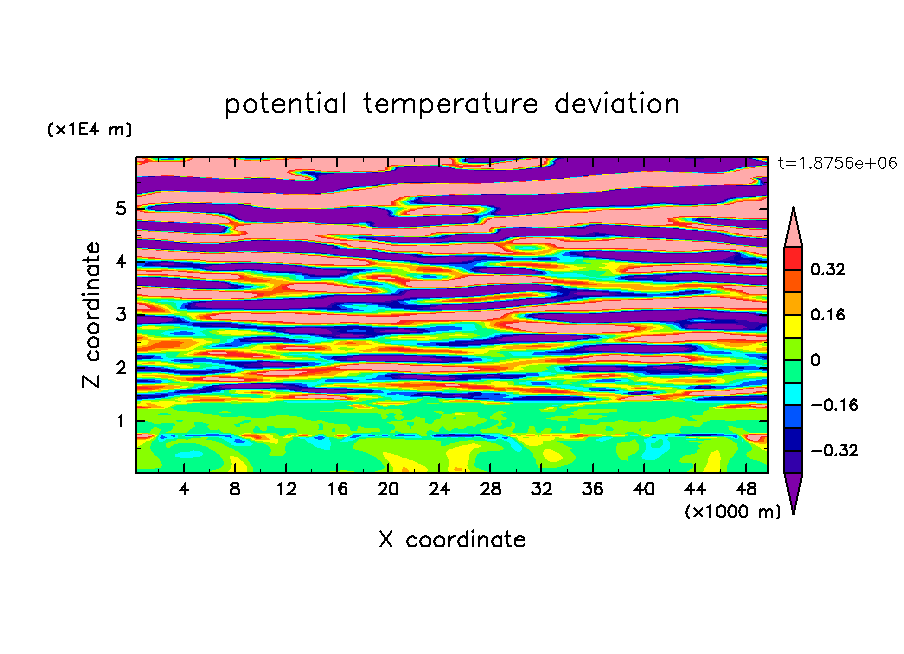 potential temperature deviation

(x1E4 m)

t=1.8756e+06

Z coordinate

5
4
3
2
1

0.32
0.16
0
−0.16
−0.32

4 8 12 16 20 24 28 32 36 40 44 48

(x1000 m)

X coordinate